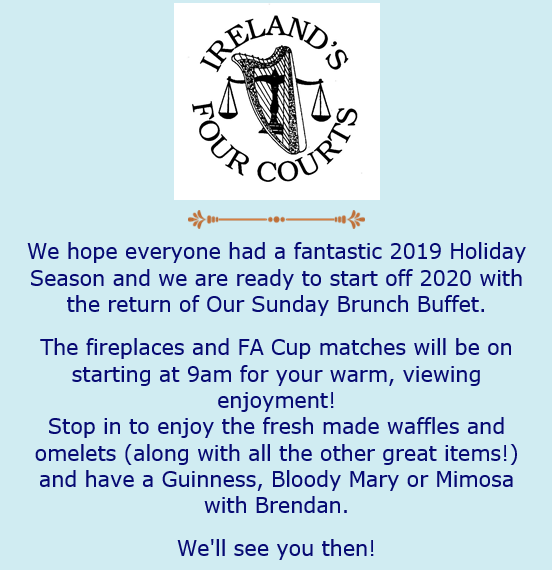 IRELAND'S FOUR COURTS

We hope everyone had a fantastic 2019 Holiday Season and we are ready to start off 2020 with the return of Our Sunday Brunch Buffet.

The fireplaces and FA Cup matches will be on starting at 9am for your warm, viewing enjoyment!
Stop in to enjoy the fresh made waffles and omelets (along with all the other great items!) and have a Guinness, Bloody Mary or Mimosa with Brendan.

We'll see you then!